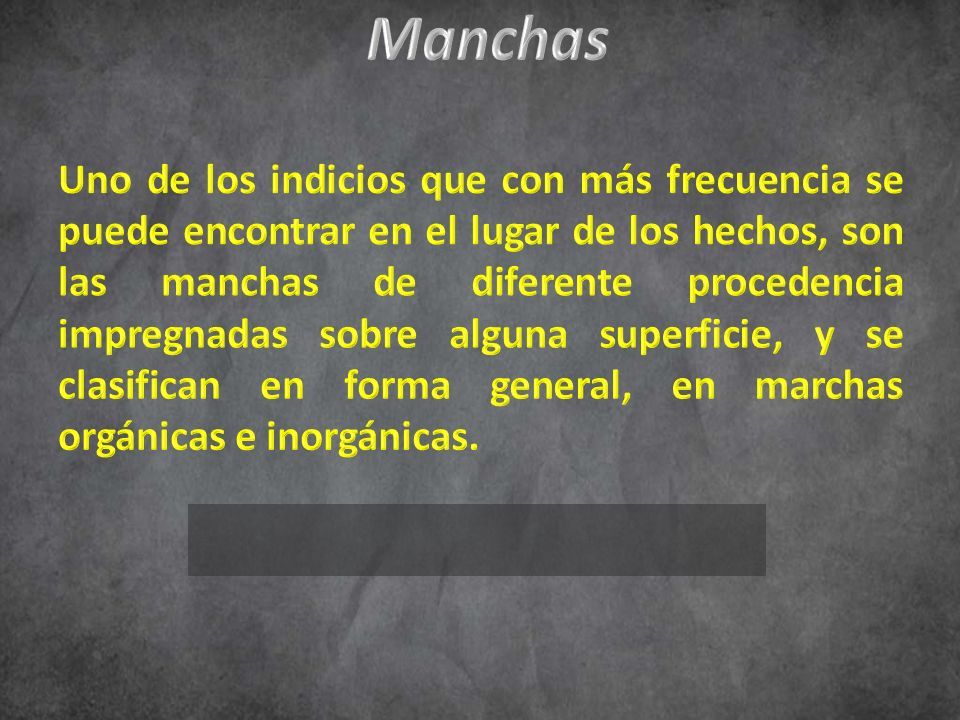 Manchas

Uno de los indicios que con más frecuencia se puede encontrar en el lugar de los hechos, son las manchas de diferente procedencia impregnadas sobre alguna superficie, y se clasifican en forma general, en marchas orgánicas e inorgánicas.